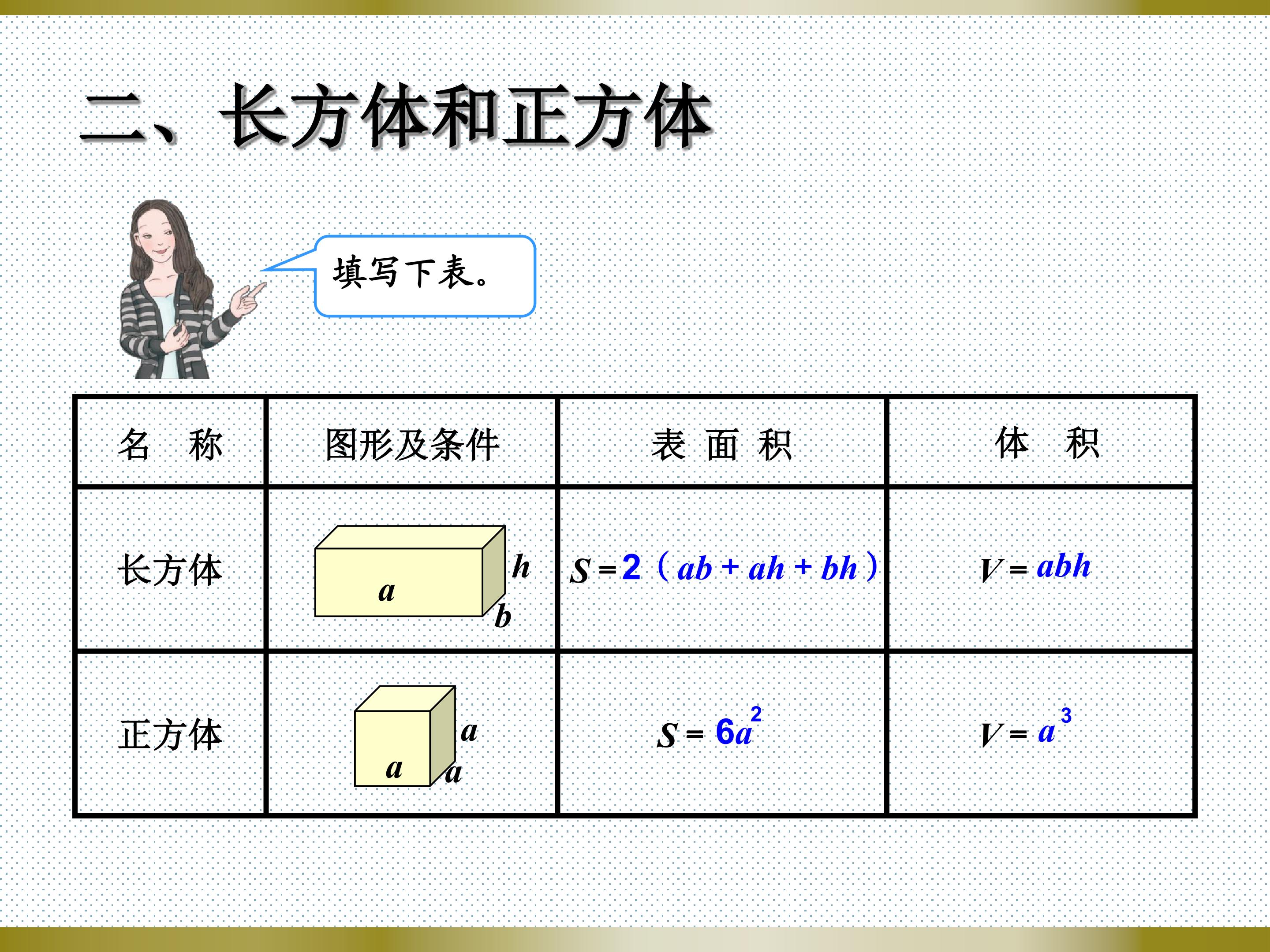 二、长方体和正方体

填写下表。

| 名　称 | 图形及条件 | 表 面 积 | 体　积 |
|---|---|---|---|
| 长方体 | $a$ $h$ $b$ | $S=2(ab+ah+bh)$ | $V=abh$ |
| 正方体 | $a$ $a$ $a$ | $S=6a^2$ | $V=a^3$ |